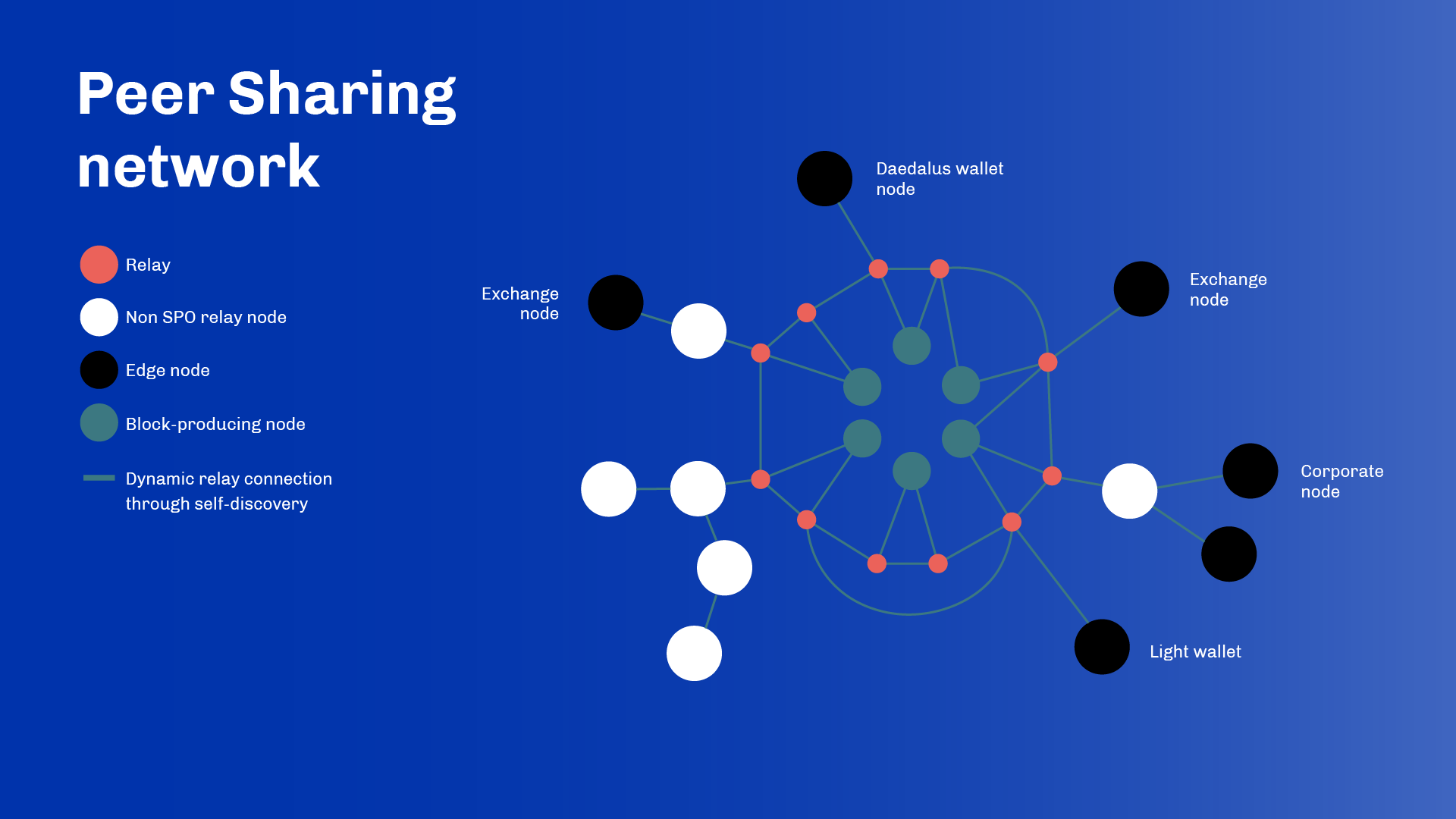 Peer Sharing network

Relay

Non SPO relay node

Edge node

Block-producing node

Dynamic relay connection through self-discovery

Daedalus wallet node

Exchange node

Exchange node

Corporate node

Light wallet